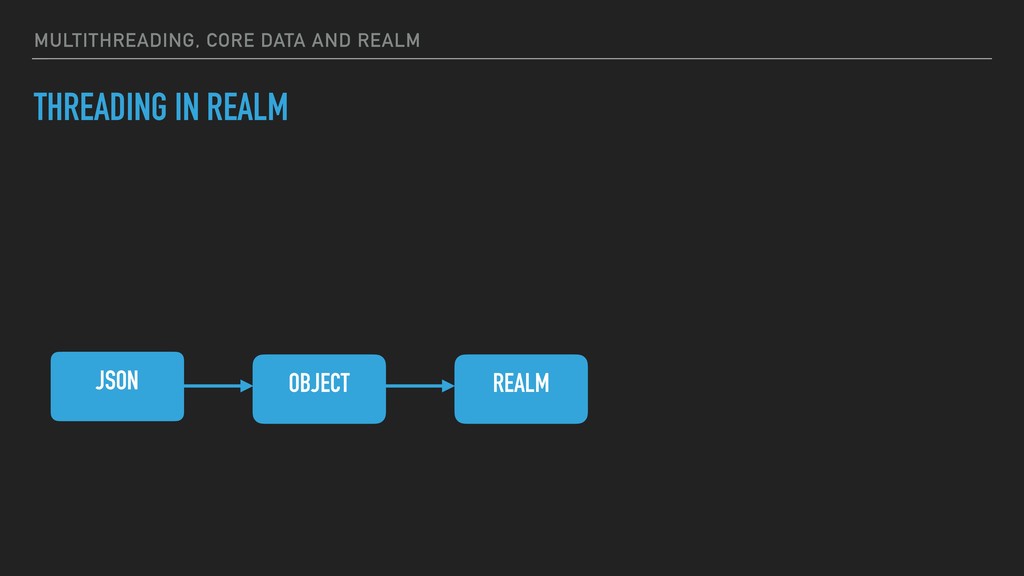 MULTITHREADING, CORE DATA AND REALM

THREADING IN REALM

JSON

OBJECT

REALM